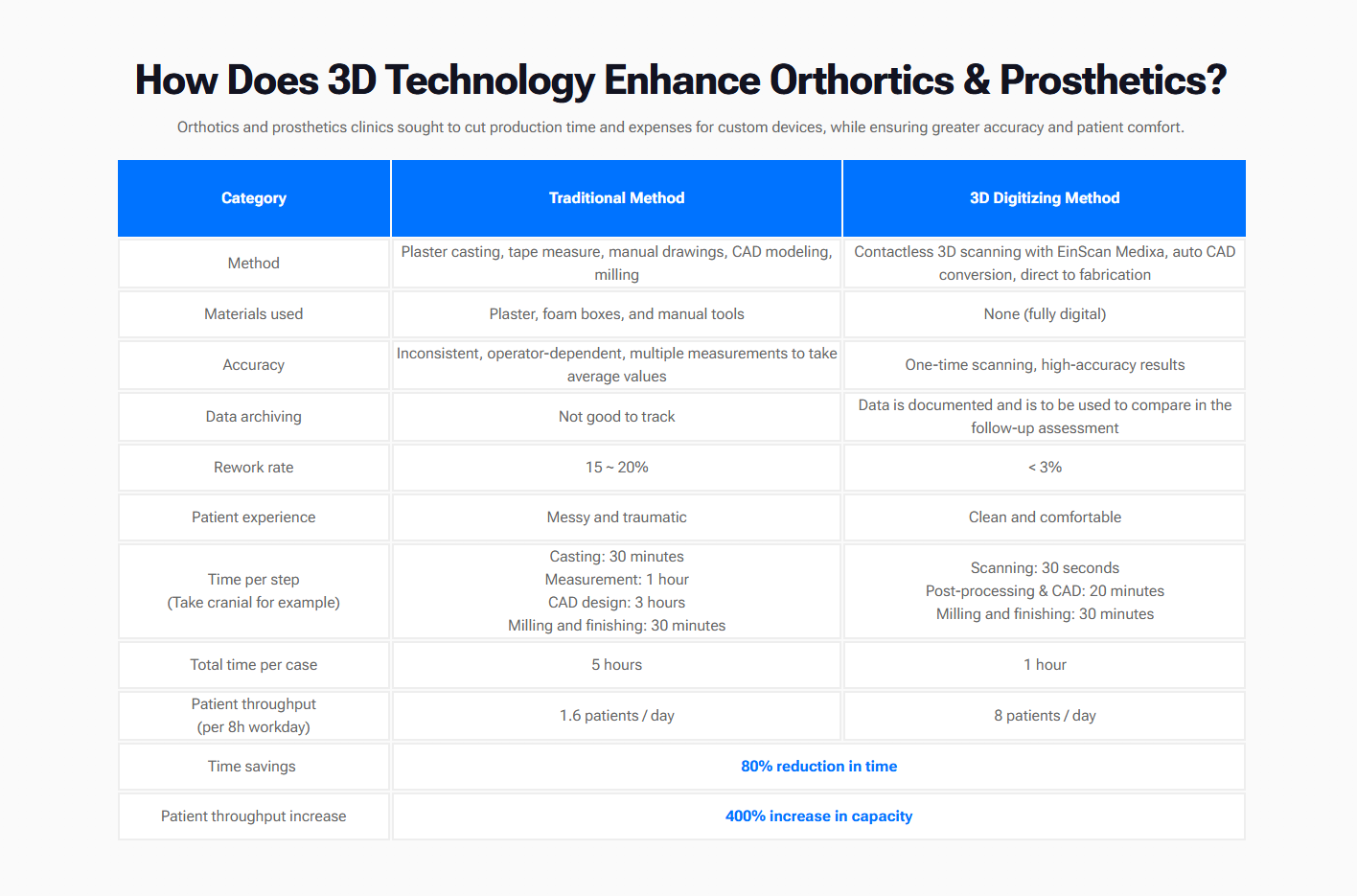 How Does 3D Technology Enhance Orthortics & Prosthetics?

Orthotics and prosthetics clinics sought to cut production time and expenses for custom devices, while ensuring greater accuracy and patient comfort.

| Category | Traditional Method | 3D Digitizing Method |
|---|---|---|
| Method | Plaster casting, tape measure, manual drawings, CAD modeling, milling | Contactless 3D scanning with EinScan Medixa, auto CAD conversion, direct to fabrication |
| Materials used | Plaster, foam boxes, and manual tools | None (fully digital) |
| Accuracy | Inconsistent, operator-dependent, multiple measurements to take average values | One-time scanning, high-accuracy results |
| Data archiving | Not good to track | Data is documented and is to be used to compare in the follow-up assessment |
| Rework rate | 15 ~ 20% | < 3% |
| Patient experience | Messy and traumatic | Clean and comfortable |
| Time per step (Take cranial for example) | Casting: 30 minutes Measurement: 1 hour CAD design: 3 hours Milling and finishing: 30 minutes | Scanning: 30 seconds Post-processing & CAD: 20 minutes Milling and finishing: 30 minutes |
| Total time per case | 5 hours | 1 hour |
| Patient throughput (per 8h workday) | 1.6 patients / day | 8 patients / day |
| Time savings | 80% reduction in time | |
| Patient throughput increase | 400% increase in capacity | |